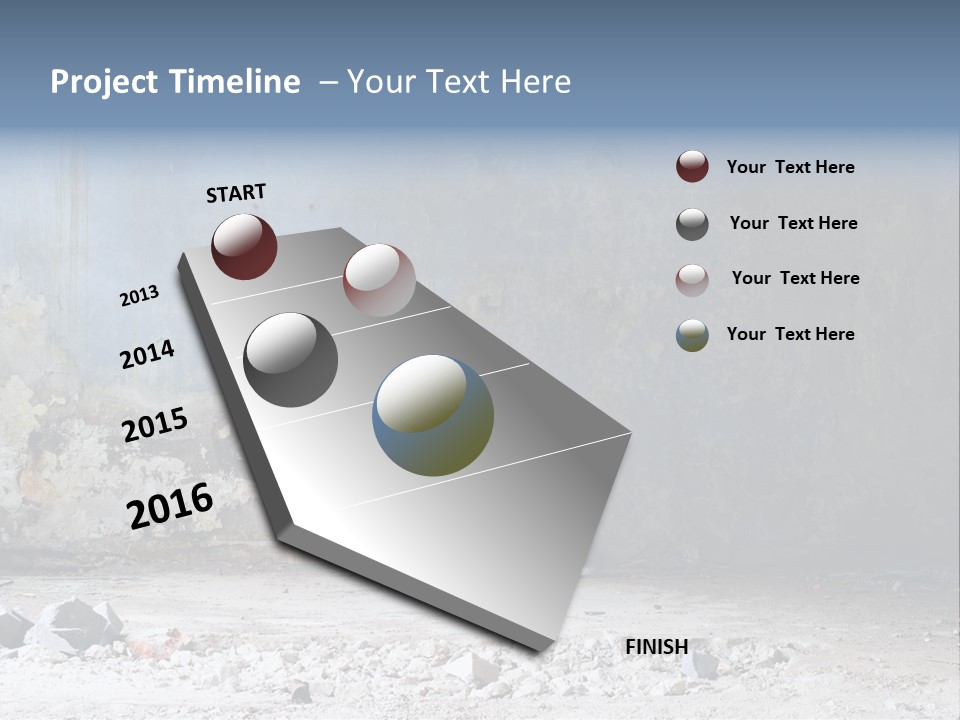 Project Timeline – Your Text Here

START

2013

2014

2015

2016

FINISH

Your Text Here

Your Text Here

Your Text Here

Your Text Here